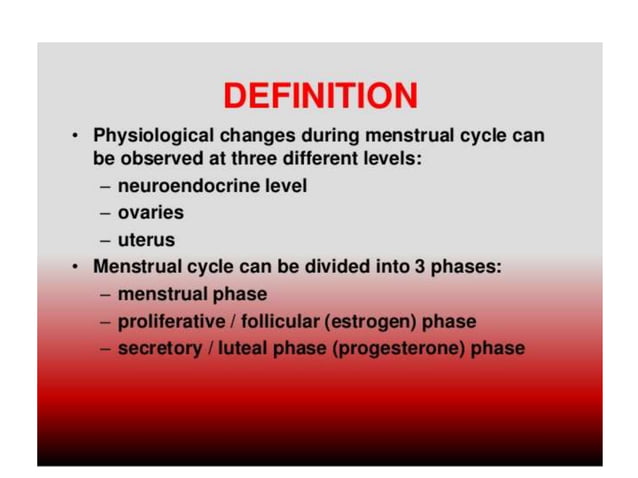 DEFINITION

• Physiological changes during menstrual cycle can be observed at three different levels:
– neuroendocrine level
– ovaries
– uterus
• Menstrual cycle can be divided into 3 phases:
– menstrual phase
– proliferative / follicular (estrogen) phase
– secretory / luteal phase (progesterone) phase